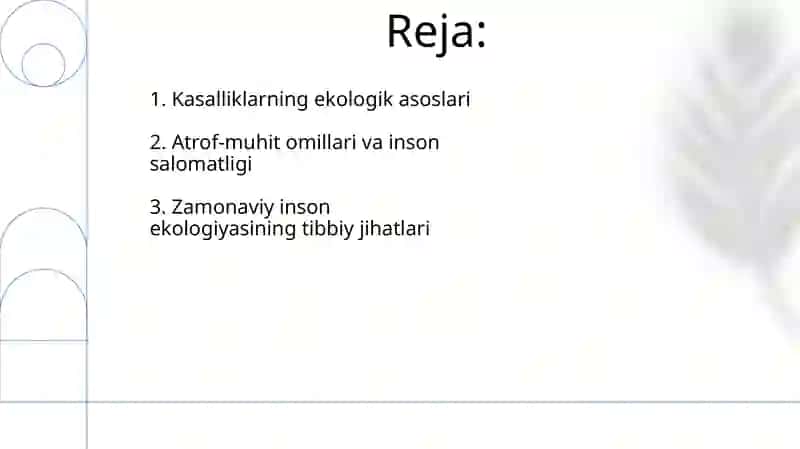 Reja:

1. Kasalliklarning ekologik asoslari

2. Atrof-muhit omillari va inson salomatligi

3. Zamonaviy inson ekologiyasining tibbiy jihatlari